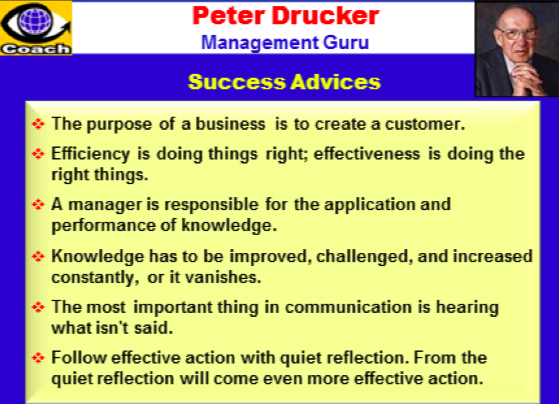 Coach

Peter Drucker
Management Guru

Success Advices

❖ The purpose of a business is to create a customer.

❖ Efficiency is doing things right; effectiveness is doing the right things.

❖ A manager is responsible for the application and performance of knowledge.

❖ Knowledge has to be improved, challenged, and increased constantly, or it vanishes.

❖ The most important thing in communication is hearing what isn't said.

❖ Follow effective action with quiet reflection. From the quiet reflection will come even more effective action.